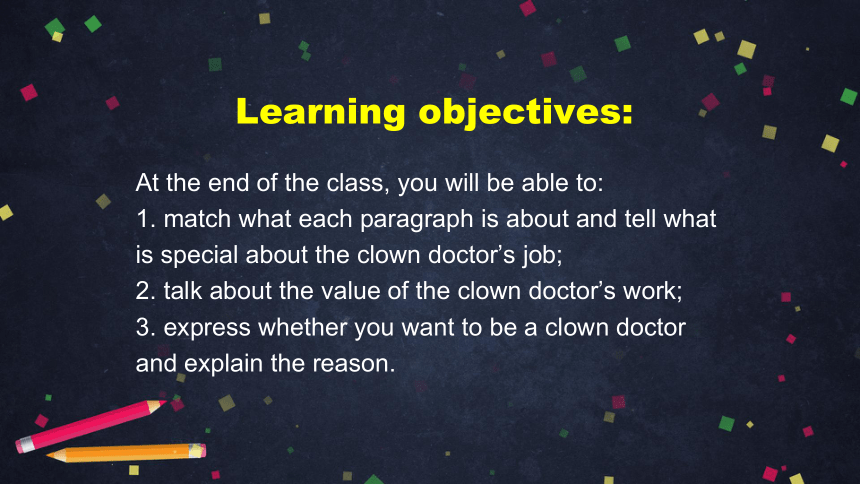 Learning objectives:

At the end of the class, you will be able to:
1. match what each paragraph is about and tell what is special about the clown doctor’s job;
2. talk about the value of the clown doctor’s work;
3. express whether you want to be a clown doctor and explain the reason.